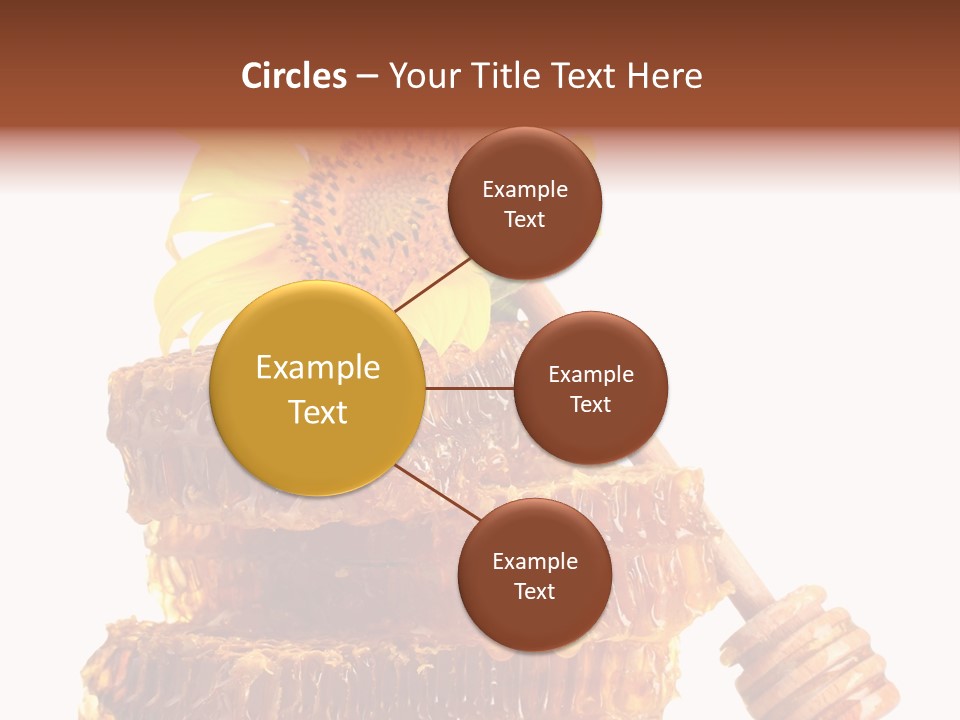 Circles – Your Title Text Here

Example Text

Example Text

Example Text

Example Text